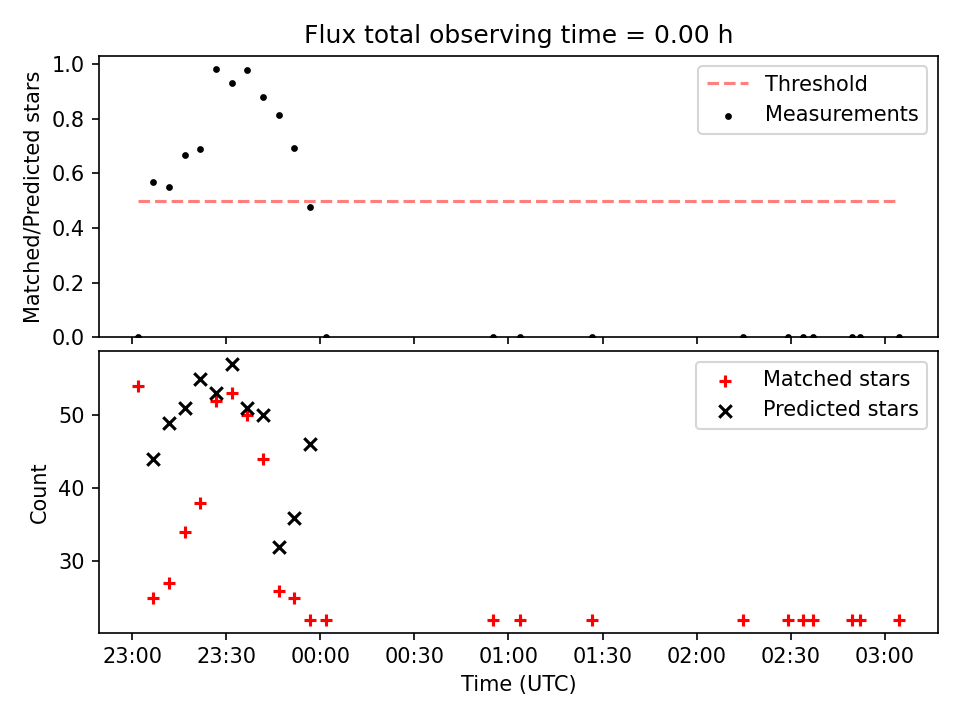 Flux total observing time = 0.00 h

Matched/Predicted stars

1.0
0.8
0.6
0.4
0.2
0.0

Threshold
Measurements

Count

50
40
30

Matched stars
Predicted stars

23:00
23:30
00:00
00:30
01:00
01:30
02:00
02:30
03:00

Time (UTC)